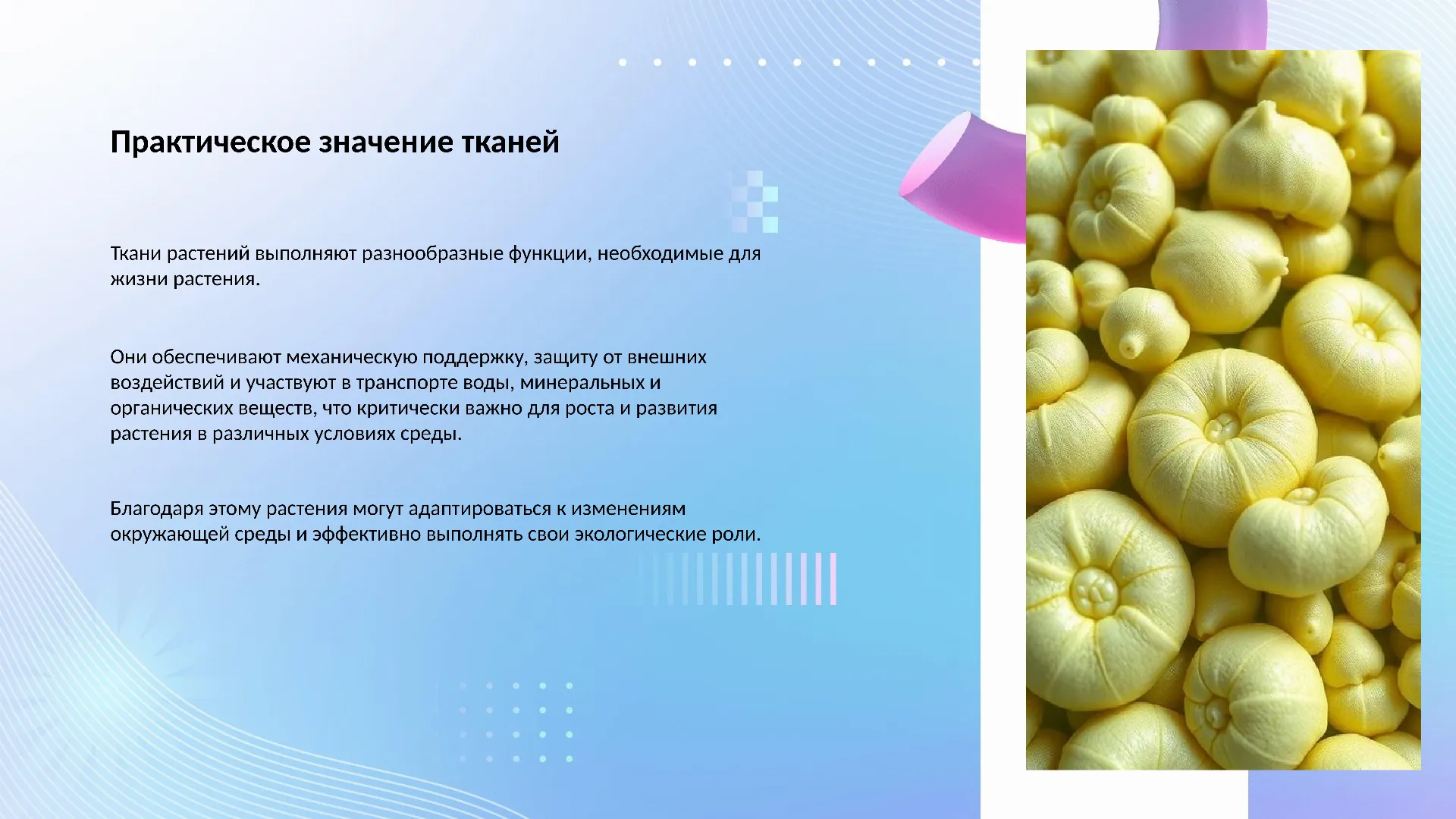 Практическое значение тканей

Ткани растений выполняют разнообразные функции, необходимые для жизни растения.

Они обеспечивают механическую поддержку, защиту от внешних воздействий и участвуют в транспорте воды, минеральных и органических веществ, что критически важно для роста и развития растения в различных условиях среды.

Благодаря этому растения могут адаптироваться к изменениям окружающей среды и эффективно выполнять свои экологические роли.